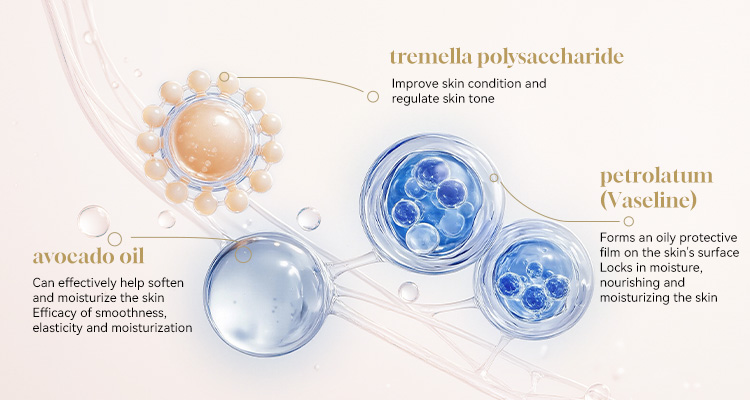 tremella polysaccharide

Improve skin condition and regulate skin tone

petrolatum (Vaseline)

Forms an oily protective film on the skin's surface Locks in moisture, nourishing and moisturizing the skin

avocado oil

Can effectively help soften and moisturize the skin Efficacy of smoothness, elasticity and moisturization